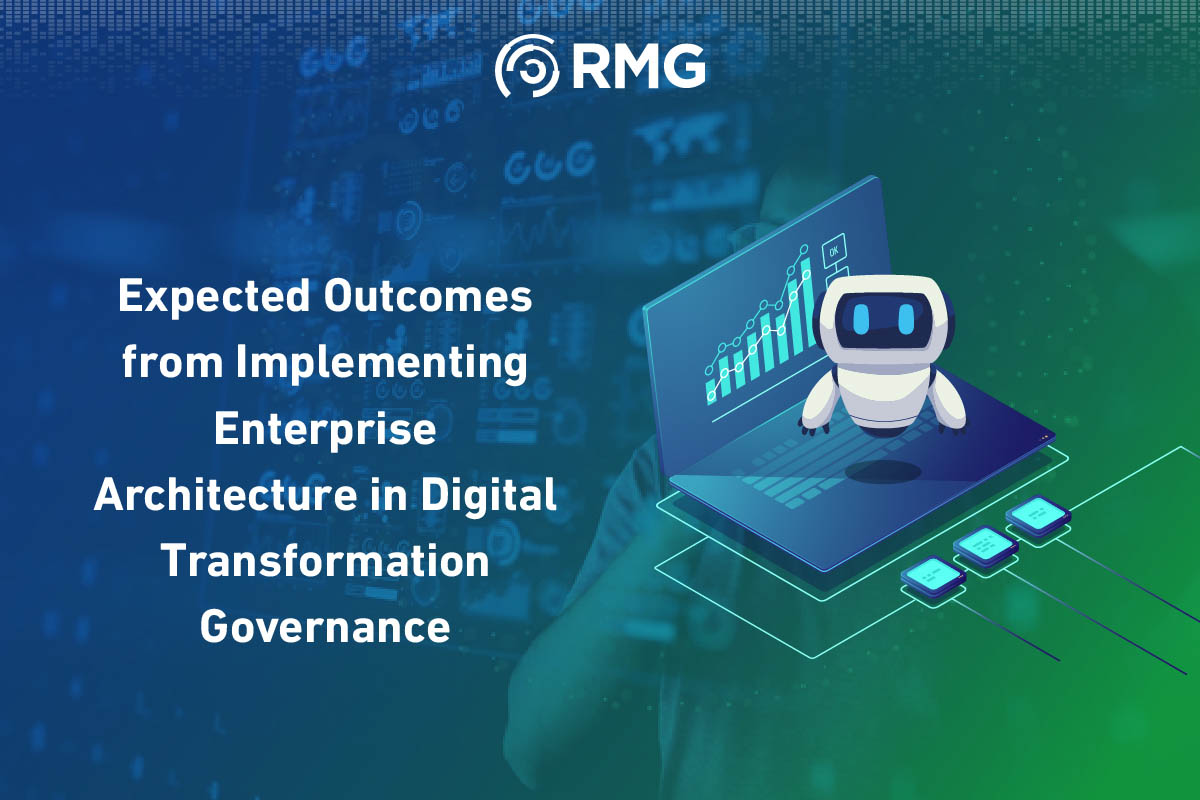 RMG

Expected Outcomes from Implementing Enterprise Architecture in Digital Transformation Governance

OK